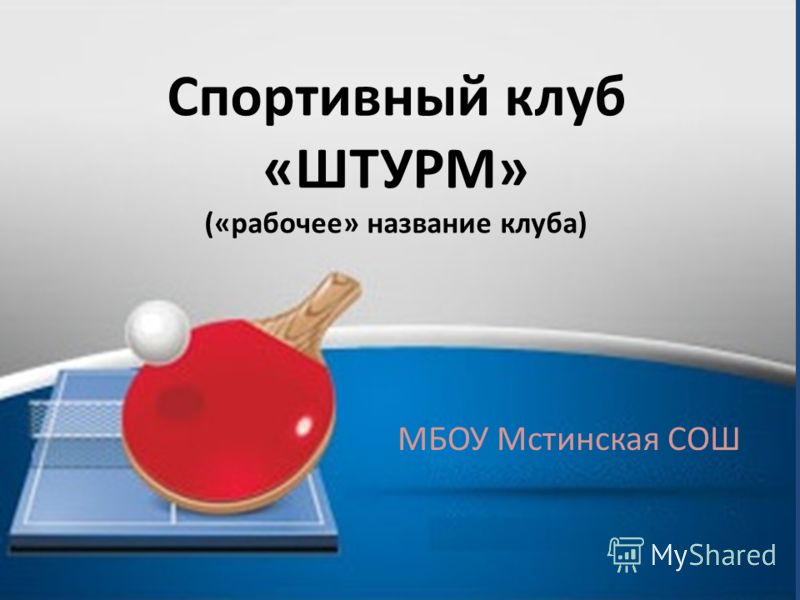 Спортивный клуб «ШТУРМ»

(«рабочее» название клуба)

МБОУ Мстинская СОШ

MyShared